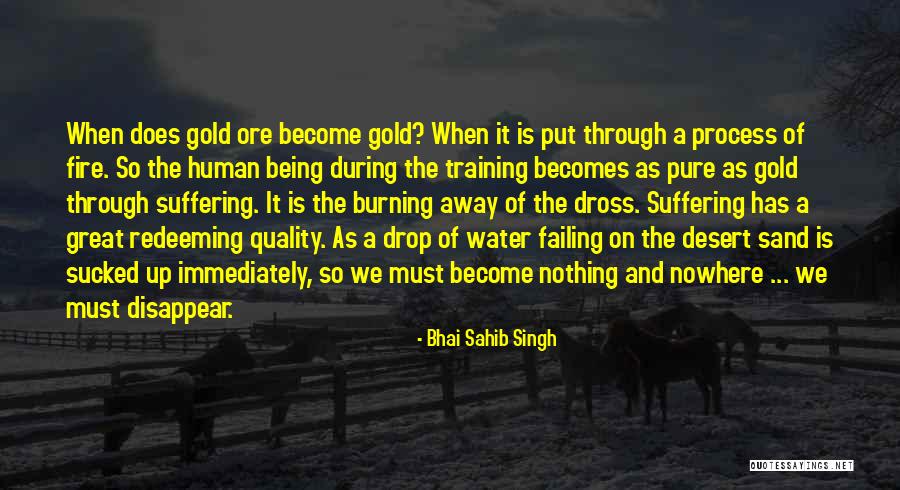 When does gold ore become gold? When it is put through a process of fire. So the human being during the training becomes as pure as gold through suffering. It is the burning away of the dross. Suffering has a great redeeming quality. As a drop of water failing on the desert sand is sucked up immediately, so we must become nothing and nowhere ... we must disappear.

- Bhai Sahib Singh

QUOTESSAYINGS.NET